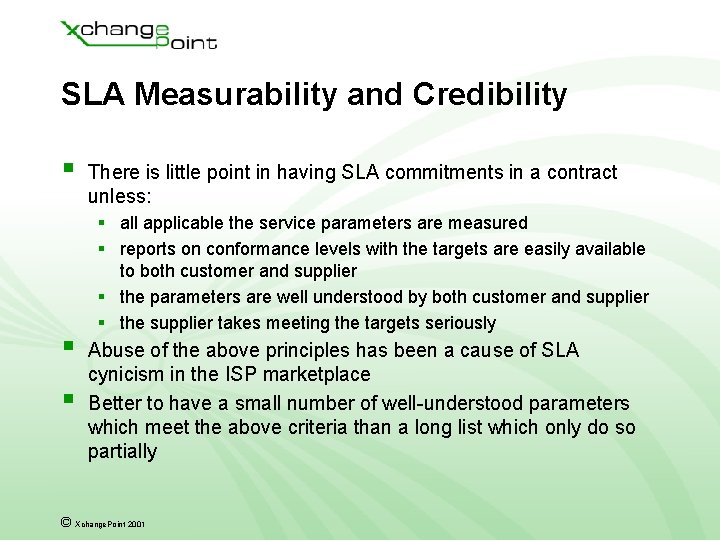 Xchange Point

SLA Measurability and Credibility

- There is little point in having SLA commitments in a contract unless:
  - all applicable the service parameters are measured
  - reports on conformance levels with the targets are easily available to both customer and supplier
  - the parameters are well understood by both customer and supplier
  - the supplier takes meeting the targets seriously
- Abuse of the above principles has been a cause of SLA cynicism in the ISP marketplace
- Better to have a small number of well-understood parameters which meet the above criteria than a long list which only do so partially

© XchangePoint 2001